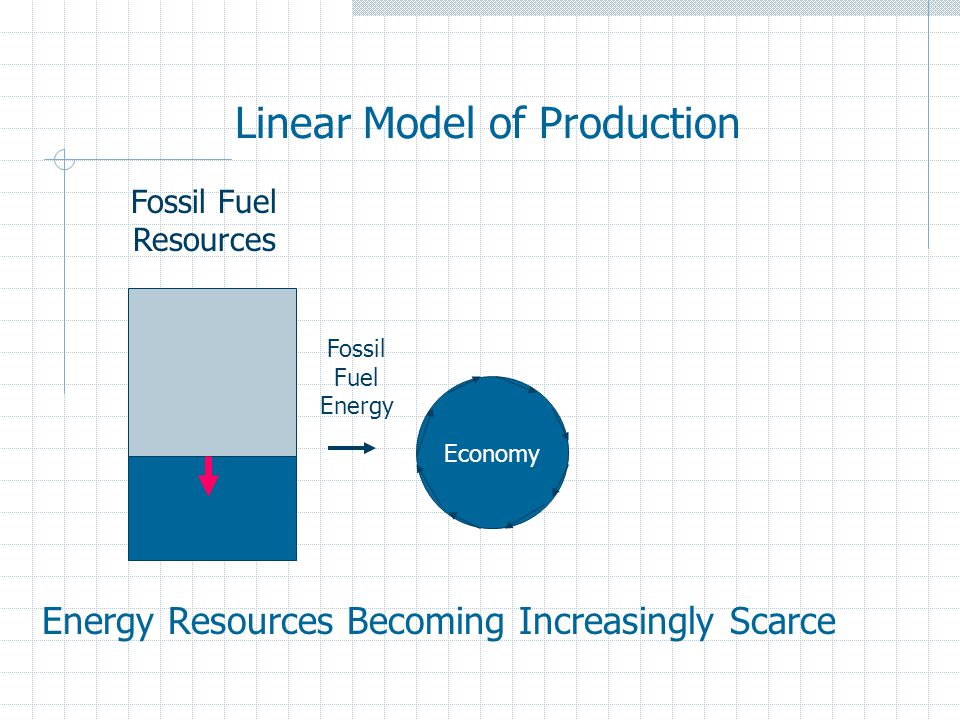 Linear Model of Production

Fossil Fuel Resources

Fossil Fuel Energy

Economy

Energy Resources Becoming Increasingly Scarce